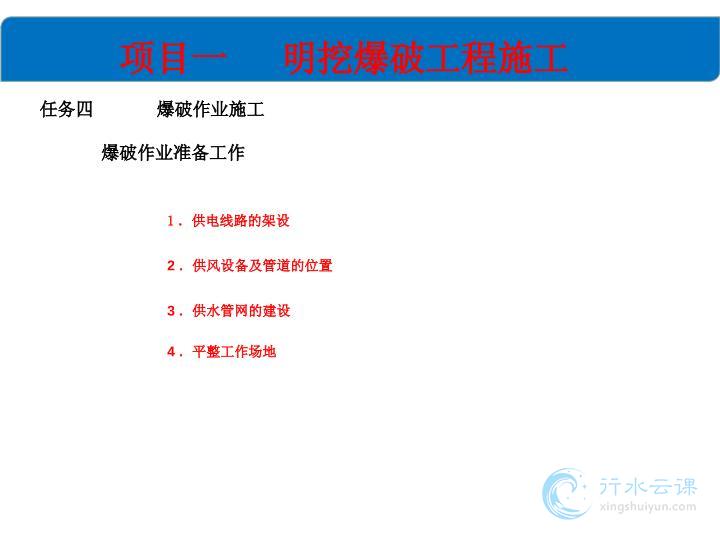 项目一　　明挖爆破工程施工

任务四　　　爆破作业施工

爆破作业准备工作

1．供电线路的架设

2．供风设备及管道的位置

3．供水管网的建设

4．平整工作场地

行水云课
xingshuiyun.com